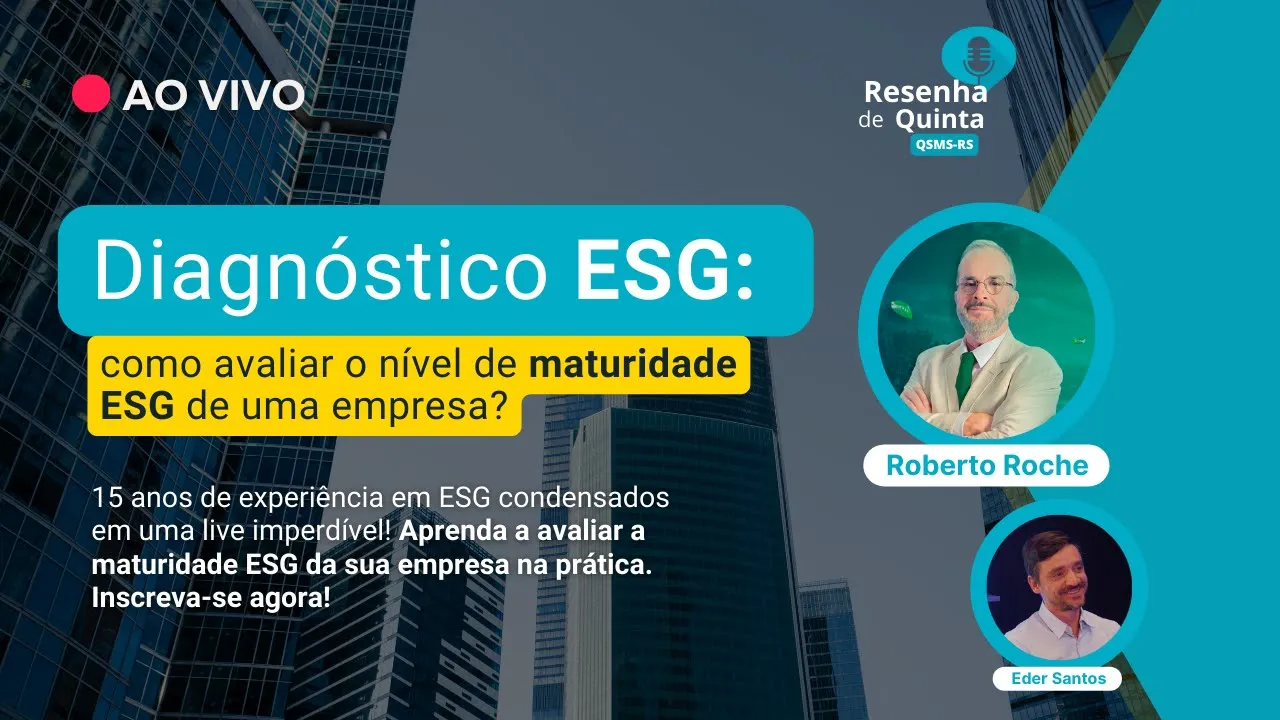 AO VIVO

Resenha de Quinta
QSMS-RS

Diagnóstico ESG:
como avaliar o nível de maturidade ESG de uma empresa?

15 anos de experiência em ESG condensados em uma live imperdível! Aprenda a avaliar a maturidade ESG da sua empresa na prática. Inscreva-se agora!

Roberto Roche

Eder Santos